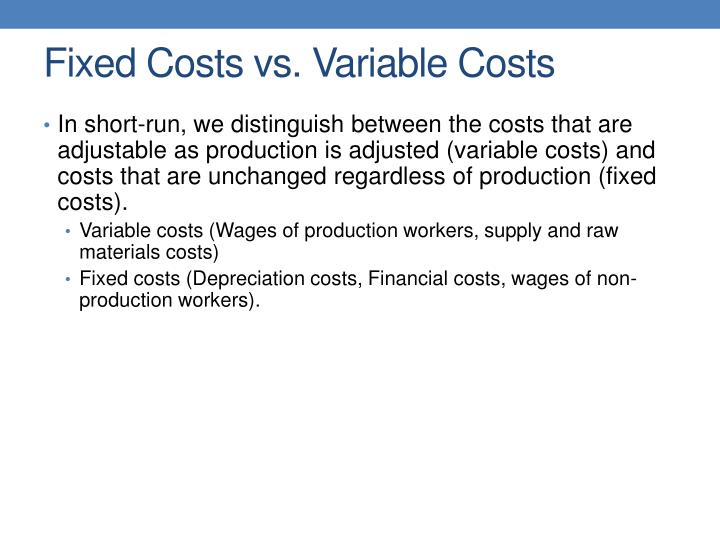 Fixed Costs vs. Variable Costs

• In short-run, we distinguish between the costs that are adjustable as production is adjusted (variable costs) and costs that are unchanged regardless of production (fixed costs).

• Variable costs (Wages of production workers, supply and raw materials costs)

• Fixed costs (Depreciation costs, Financial costs, wages of non-production workers).